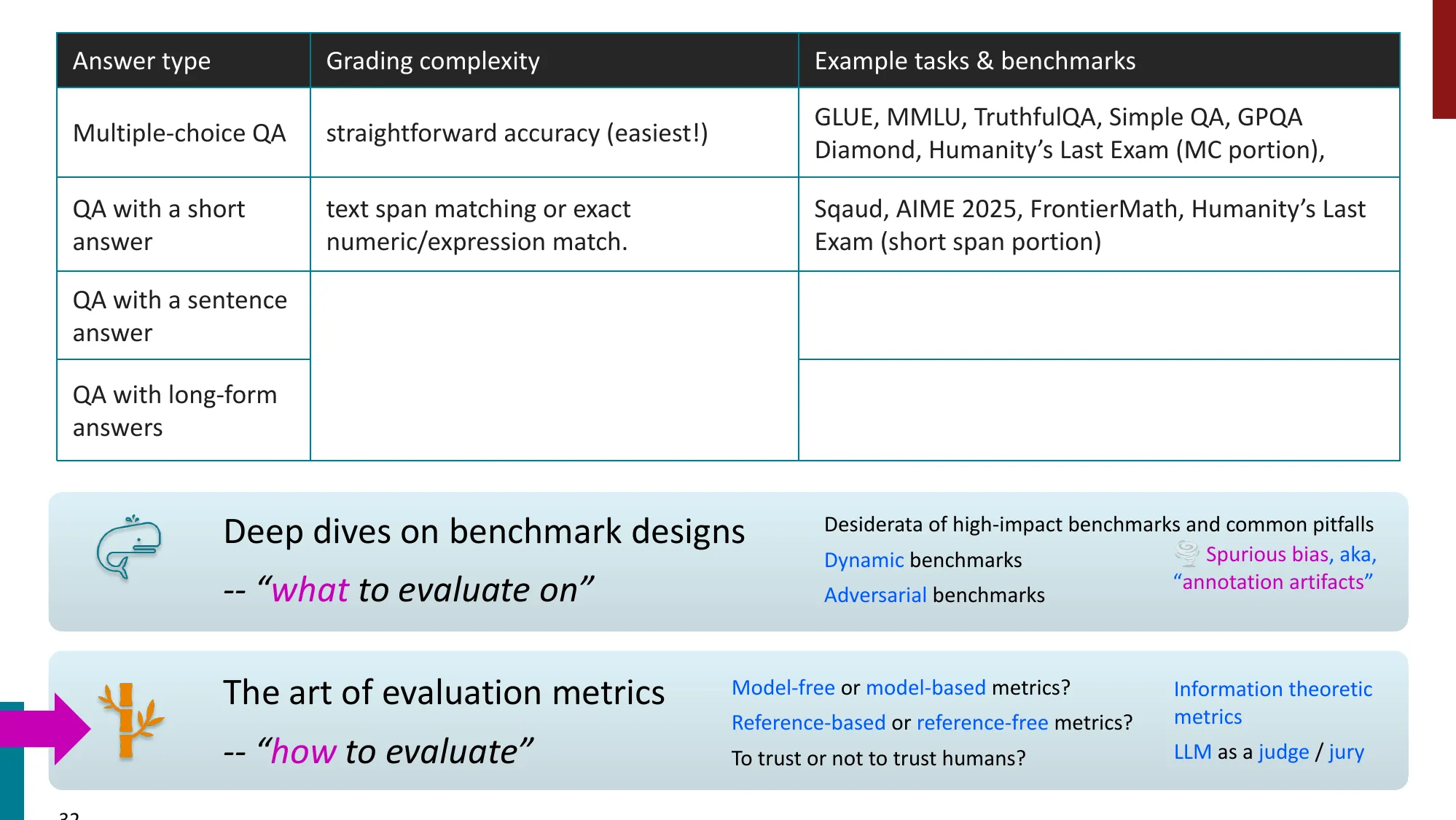 | Answer type | Grading complexity | Example tasks & benchmarks |
|---|---|---|
| Multiple-choice QA | straightforward accuracy (easiest!) | GLUE, MMLU, TruthfulQA, Simple QA, GPQA Diamond, Humanity's Last Exam (MC portion), |
| QA with a short answer | text span matching or exact numeric/expression match. | Sqaud, AIME 2025, FrontierMath, Humanity's Last Exam (short span portion) |
| QA with a sentence answer | | |
| QA with long-form answers | | |

Deep dives on benchmark designs

-- "what to evaluate on"

Desiderata of high-impact benchmarks and common pitfalls

Dynamic benchmarks

Adversarial benchmarks

Spurious bias, aka, "annotation artifacts"

The art of evaluation metrics

-- "how to evaluate"

Model-free or model-based metrics?

Reference-based or reference-free metrics?

To trust or not to trust humans?

Information theoretic metrics

LLM as a judge / jury

32